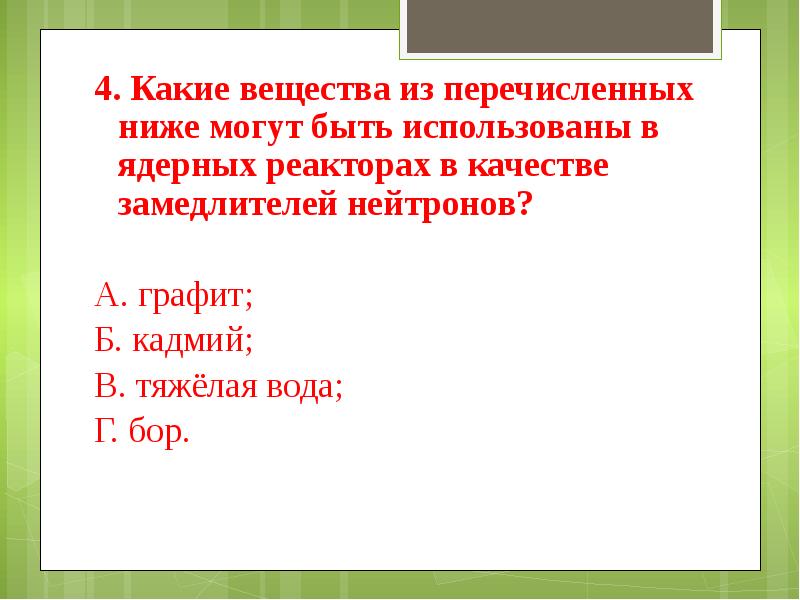 4. Какие вещества из перечисленных ниже могут быть использованы в ядерных реакторах в качестве замедлителей нейтронов?

А. графит;
Б. кадмий;
В. тяжёлая вода;
Г. бор.